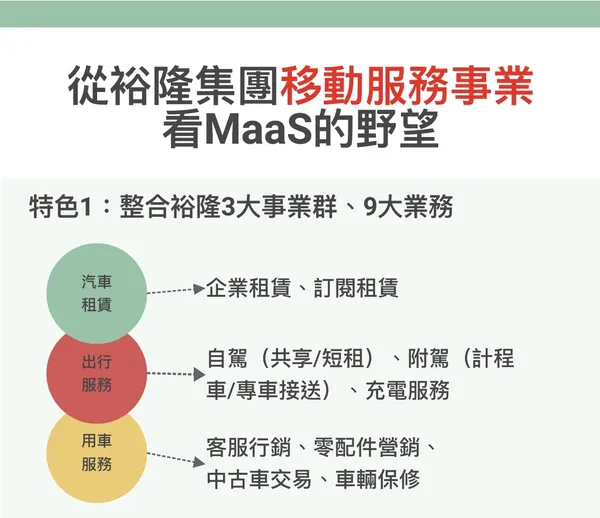 從裕隆集團移動服務事業
看MaaS的野望

特色1：整合裕隆3大事業群、9大業務

汽車租賃

企業租賃、訂閱租賃

出行服務

自駕（共享/短租）、附駕（計程車/專車接送）、充電服務

用車服務

客服行銷、零配件營銷、中古車交易、車輛保修